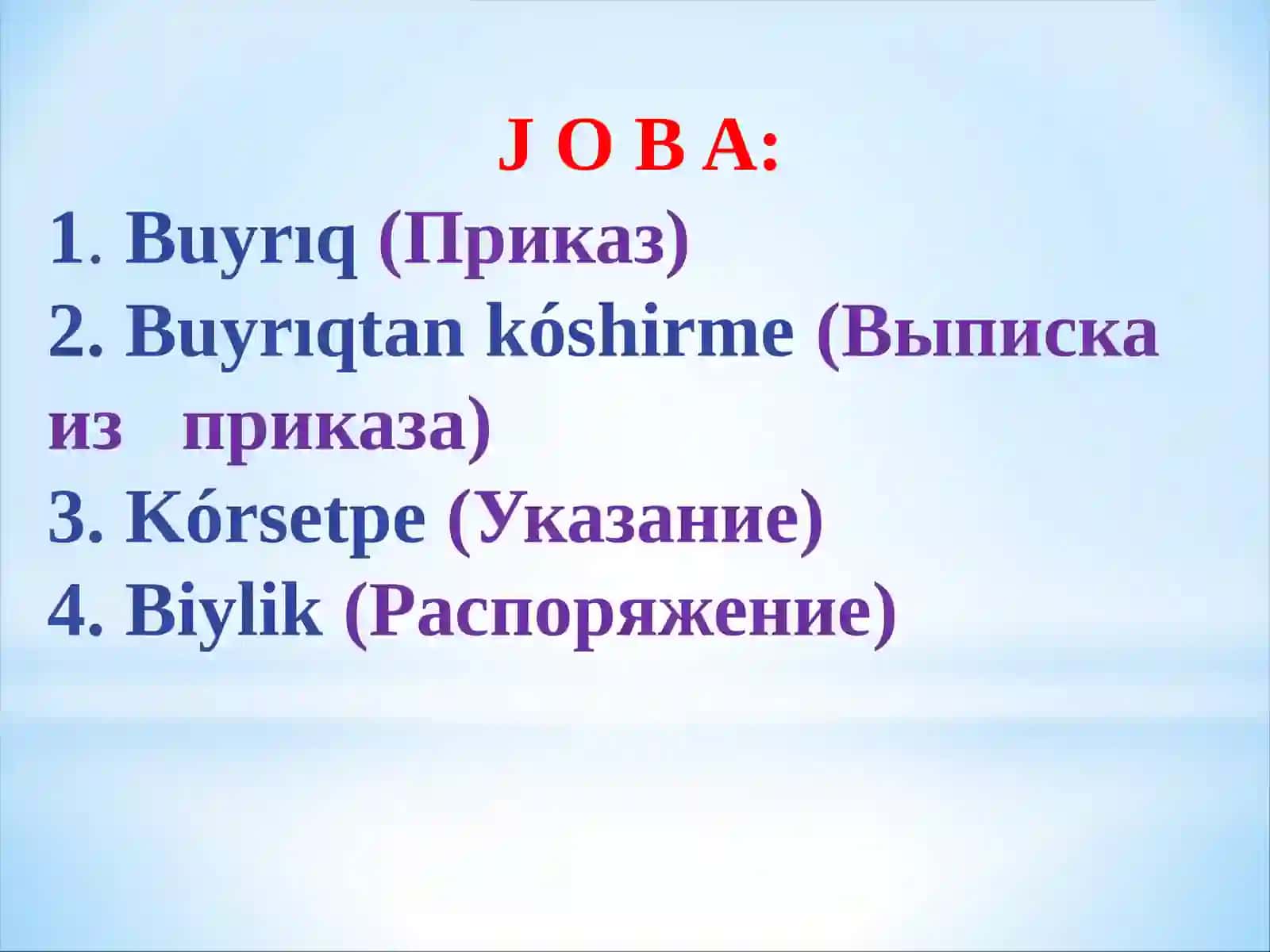 J O B A:

1. Buyrıq (Приказ)
2. Buyrıqtan kóshirme (Выписка из приказа)
3. Kórsetpe (Указание)
4. Biylik (Распоряжение)